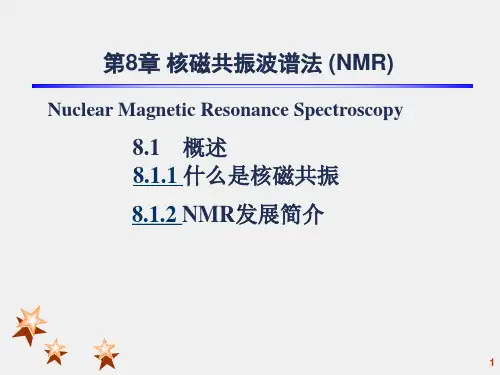 第8章 核磁共振波谱法 (NMR)

Nuclear Magnetic Resonance Spectroscopy

8.1 概述

8.1.1 什么是核磁共振

8.1.2 NMR发展简介

1